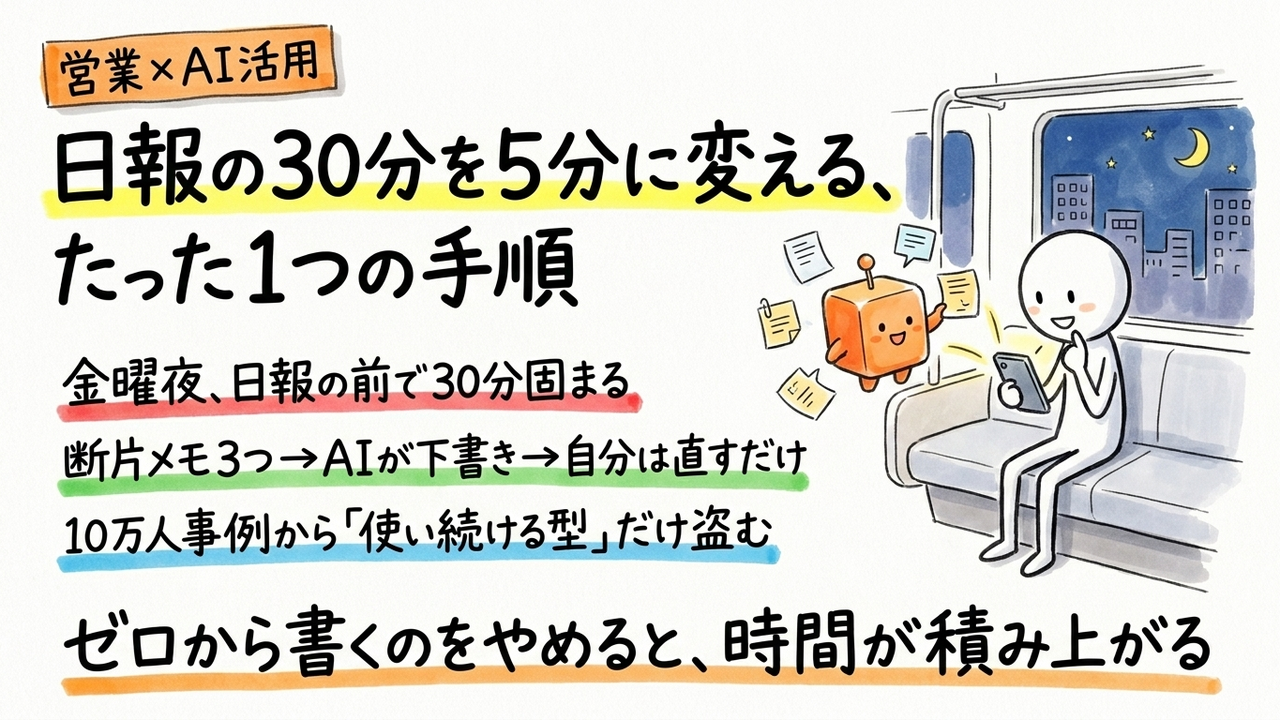 営業×AI活用

日報の30分を5分に変える、たった1つの手順

金曜夜、日報の前で30分固まる

断片メモ3つ→AIが下書き→自分は直すだけ

10万人事例から「使い続ける型」だけ盗む

ゼロから書くのをやめると、時間が積み上がる